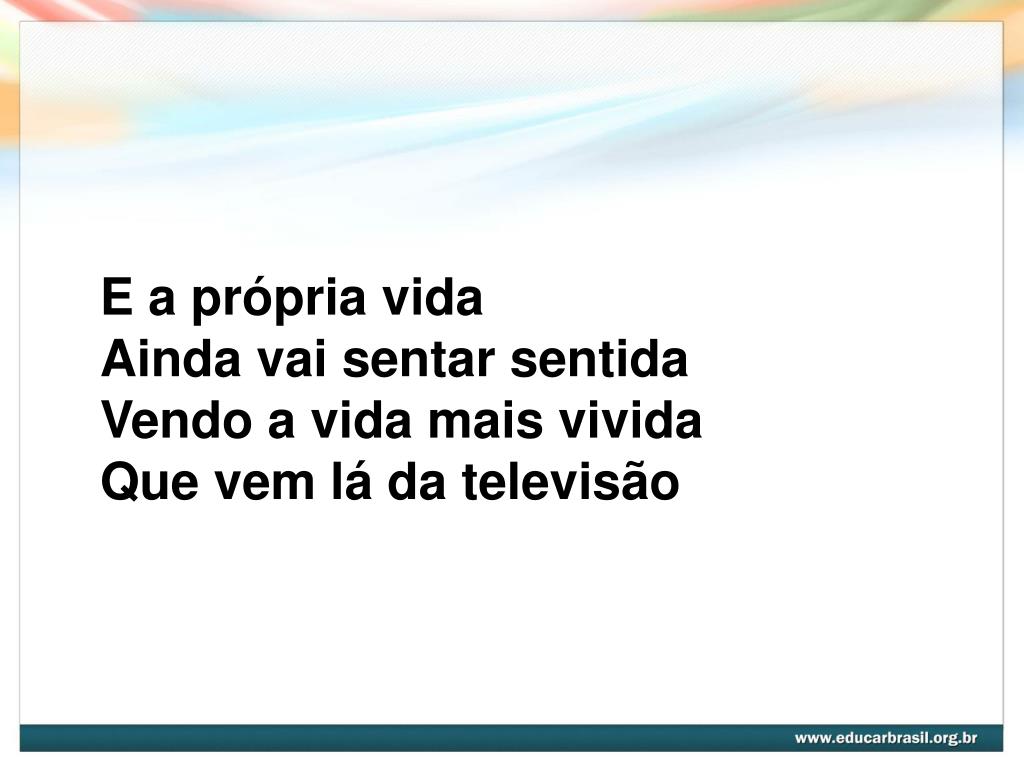 E a própria vida
Ainda vai sentar sentida
Vendo a vida mais vivida
Que vem lá da televisão

www.educarbrasil.org.br